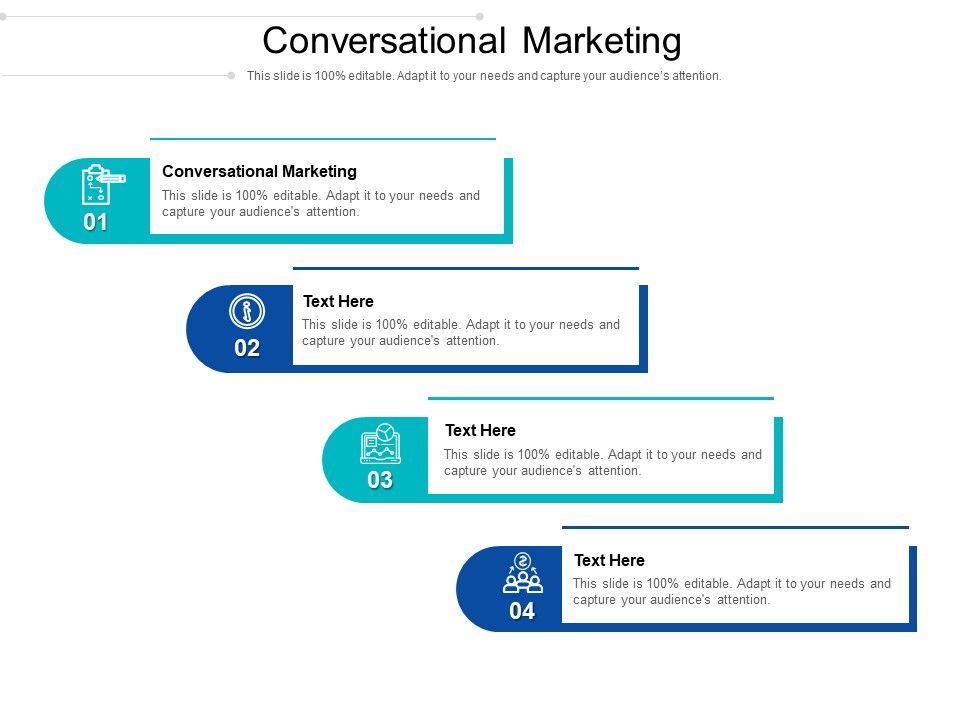 Conversational Marketing

This slide is 100% editable. Adapt it to your needs and capture your audience's attention.

01

Conversational Marketing

This slide is 100% editable. Adapt it to your needs and capture your audience's attention.

02

Text Here

This slide is 100% editable. Adapt it to your needs and capture your audience's attention.

03

Text Here

This slide is 100% editable. Adapt it to your needs and capture your audience's attention.

04

Text Here

This slide is 100% editable. Adapt it to your needs and capture your audience's attention.